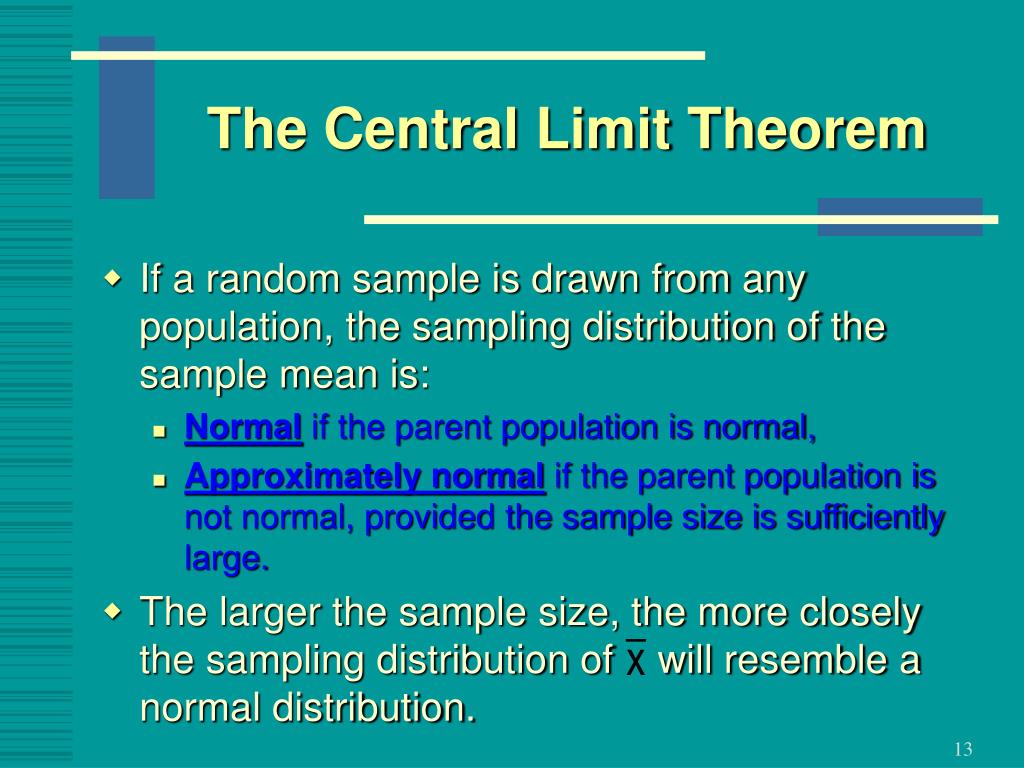 The Central Limit Theorem

If a random sample is drawn from any population, the sampling distribution of the sample mean is:

Normal if the parent population is normal,

Approximately normal if the parent population is not normal, provided the sample size is sufficiently large.

The larger the sample size, the more closely the sampling distribution of $\bar{x}$ will resemble a normal distribution.

13